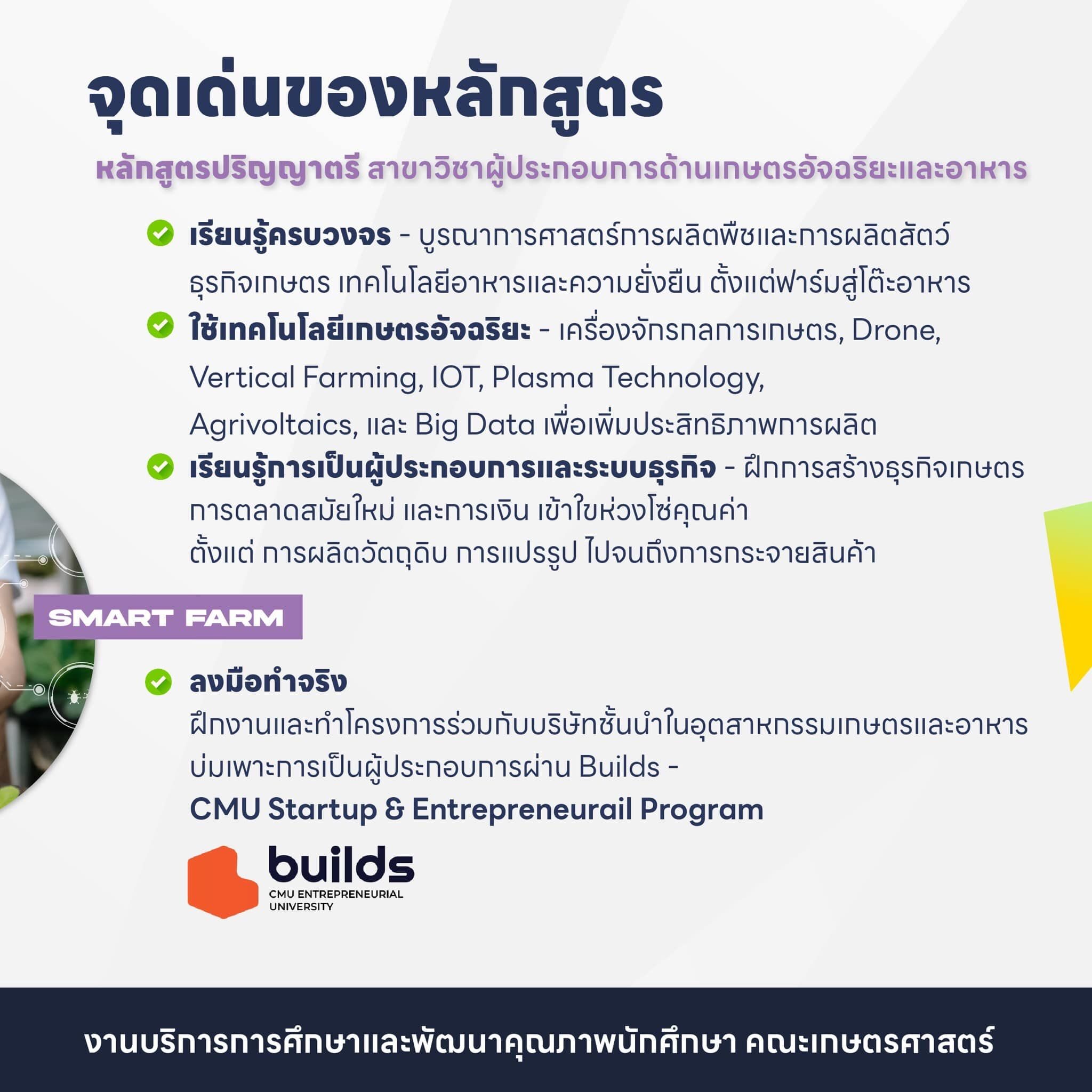 จุดเด่นของหลักสูตร

หลักสูตรปริญญาตรี สาขาวิชาผู้ประกอบการด้านเกษตรอัจฉริยะและอาหาร

เรียนรู้ครบวงจร - บูรณาการศาสตร์การผลิตพืชและการผลิตสัตว์ ธุรกิจเกษตร เทคโนโลยีอาหารและความยั่งยืน ตั้งแต่ฟาร์มสู่โต๊ะอาหาร

ใช้เทคโนโลยีเกษตรอัจฉริยะ - เครื่องจักรกลการเกษตร, Drone, Vertical Farming, IOT, Plasma Technology, Agrivoltaics, และ Big Data เพื่อเพิ่มประสิทธิภาพการผลิต

เรียนรู้การเป็นผู้ประกอบการและระบบธุรกิจ - ฝึกการสร้างธุรกิจเกษตร การตลาดสมัยใหม่ และการเงิน เข้าใจห่วงโซ่คุณค่า ตั้งแต่ การผลิตวัตถุดิบ การแปรรูป ไปจนถึงการกระจายสินค้า

SMART FARM

ลงมือทำจริง
ฝึกงานและทำโครงการร่วมกับบริษัทชั้นนำในอุตสาหกรรมเกษตรและอาหาร บ่มเพาะการเป็นผู้ประกอบการผ่าน Builds - CMU Startup & Entrepreneurail Program

builds
CMU ENTREPRENEURIAL UNIVERSITY

งานบริการการศึกษาและพัฒนาคุณภาพนักศึกษา คณะเกษตรศาสตร์